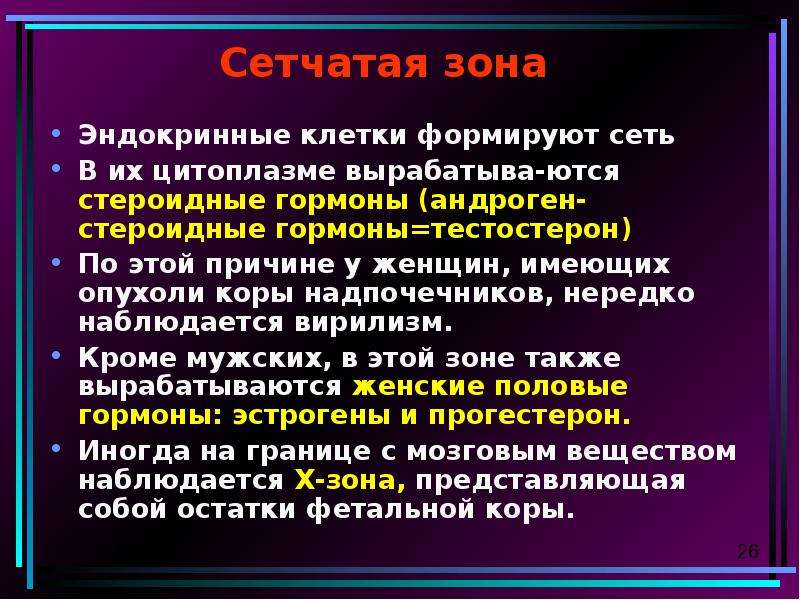 Сетчатая зона

• Эндокринные клетки формируют сеть
• В их цитоплазме вырабатыва-ются стероидные гормоны (андроген-стероидные гормоны=тестостерон)
• По этой причине у женщин, имеющих опухоли коры надпочечников, нередко наблюдается вирилизм.
• Кроме мужских, в этой зоне также вырабатываются женские половые гормоны: эстрогены и прогестерон.
• Иногда на границе с мозговым веществом наблюдается Х-зона, представляющая собой остатки фетальной коры.

26